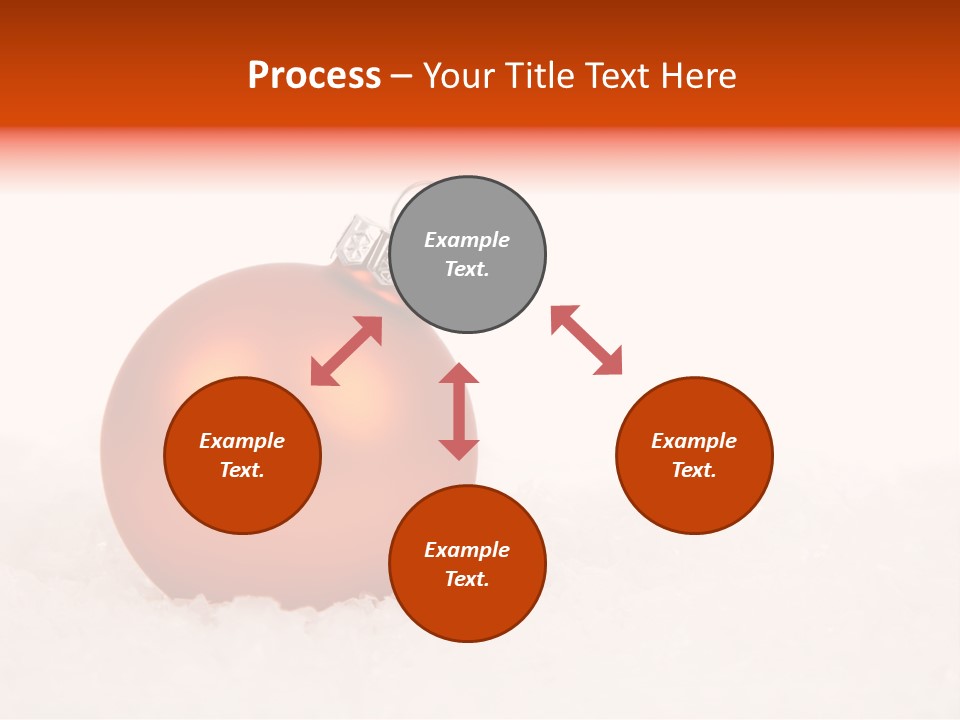 Process – Your Title Text Here

Example Text.

Example Text.

Example Text.

Example Text.